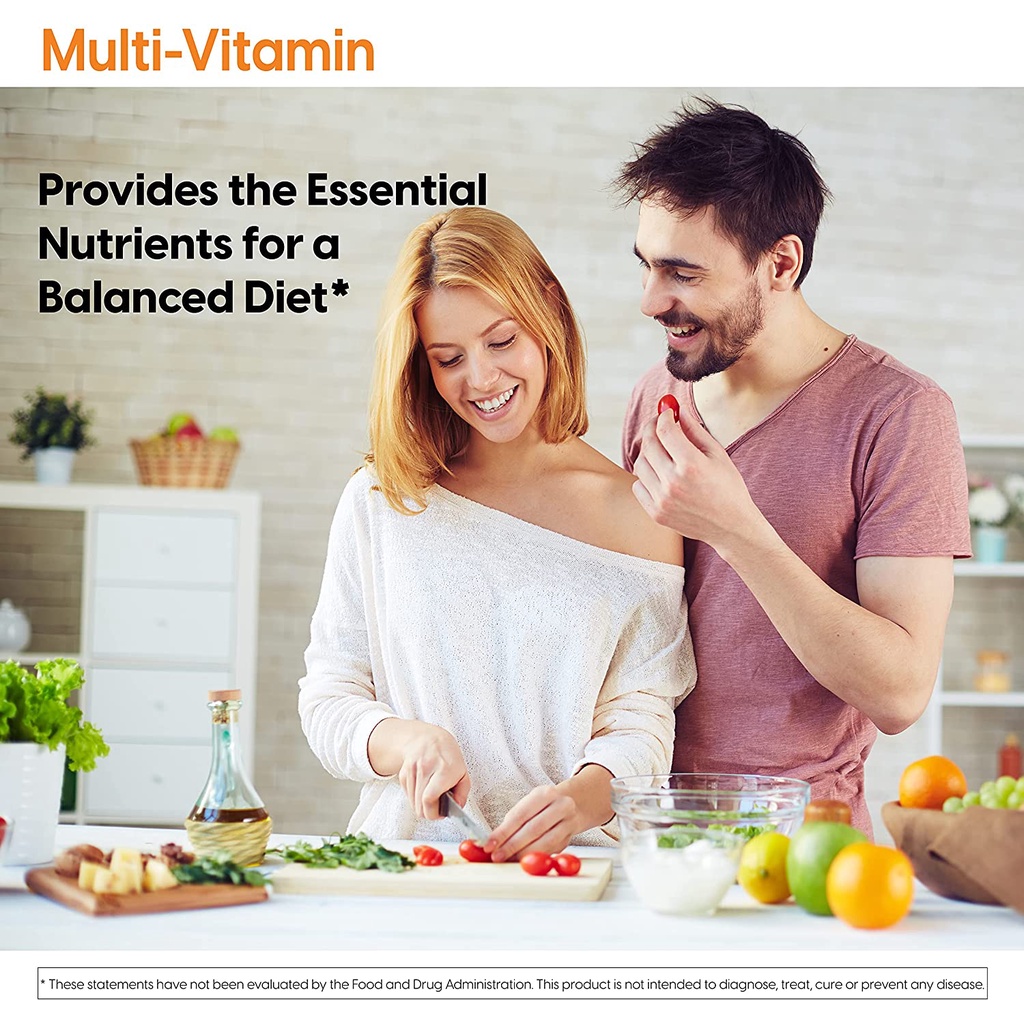 Multi-Vitamin

Provides the Essential Nutrients for a Balanced Diet*

* These statements have not been evaluated by the Food and Drug Administration. This product is not intended to diagnose, treat, cure or prevent any disease.